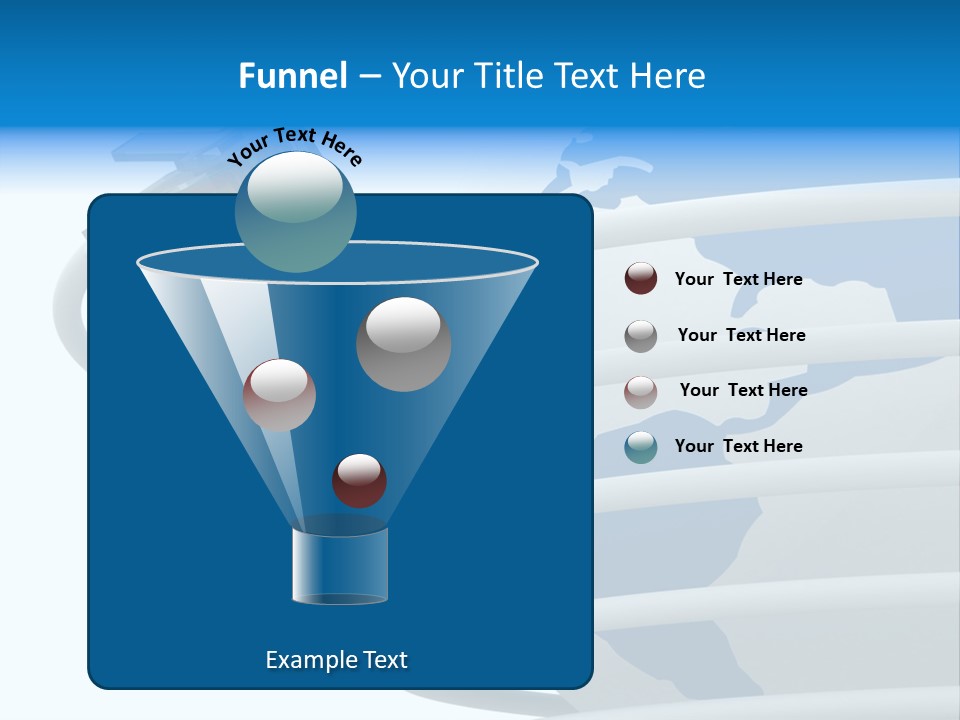 Funnel – Your Title Text Here

Your Text Here

Your  Text Here

Your  Text Here

Your  Text Here

Your  Text Here

Example Text